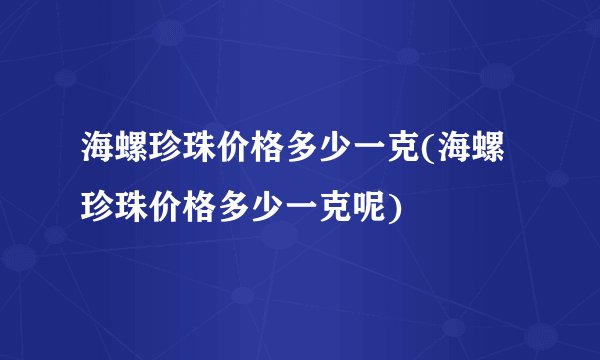 海螺珍珠价格多少一克(海螺珍珠价格多少一克呢)